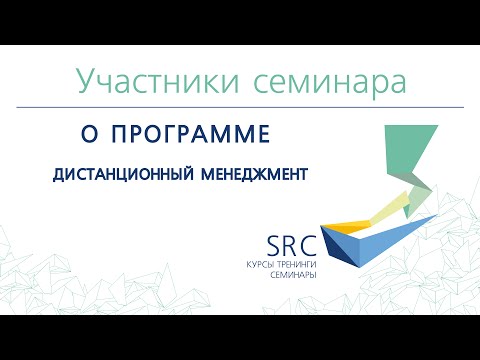 Участники семинара

О ПРОГРАММЕ

ДИСТАНЦИОННЫЙ МЕНЕДЖМЕНТ

SRC
КУРСЫ ТРЕНИНГИ
СЕМИНАРЫ